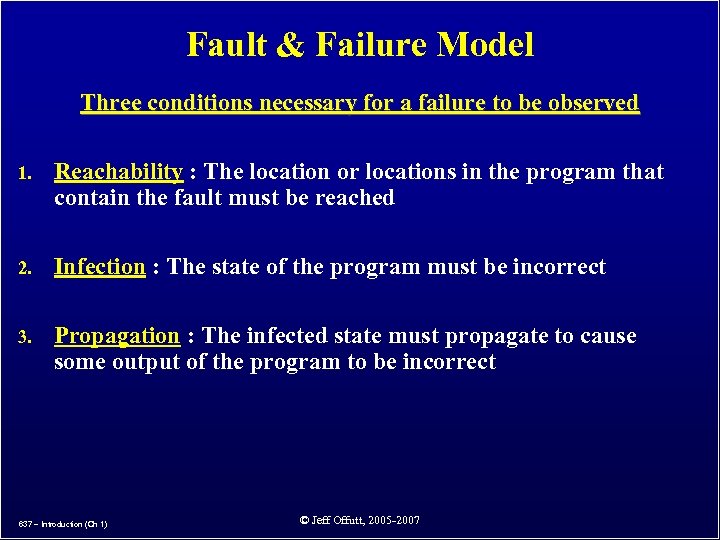 Fault & Failure Model

Three conditions necessary for a failure to be observed

1. Reachability : The location or locations in the program that contain the fault must be reached

2. Infection : The state of the program must be incorrect

3. Propagation : The infected state must propagate to cause some output of the program to be incorrect

637 – Introduction (Ch 1)

© Jeff Offutt, 2005-2007